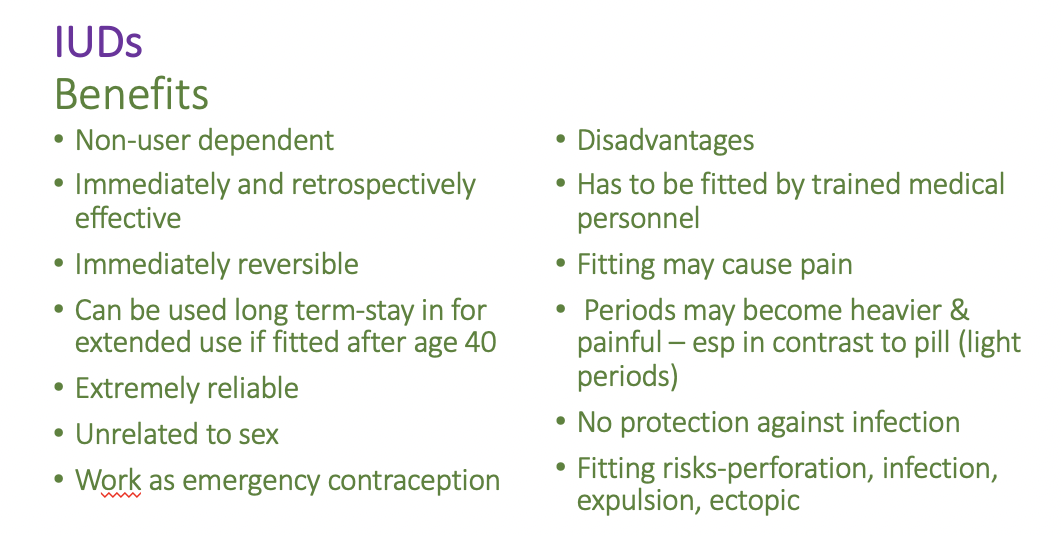 IUDs
Benefits

• Non-user dependent
• Immediately and retrospectively effective
• Immediately reversible
• Can be used long term-stay in for extended use if fitted after age 40
• Extremely reliable
• Unrelated to sex
• Work as emergency contraception

• Disadvantages
• Has to be fitted by trained medical personnel
• Fitting may cause pain
• Periods may become heavier & painful – esp in contrast to pill (light periods)
• No protection against infection
• Fitting risks-perforation, infection, expulsion, ectopic